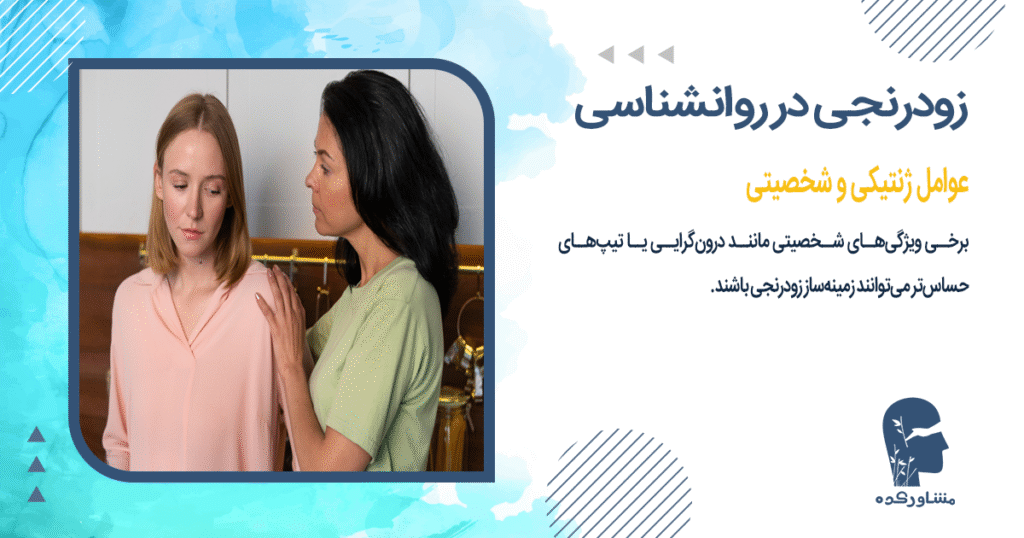 زودرنجی در روانشناسی

عوامل ژنتیکی و شخصیتی

برخی ویژگی‌های شخصیتی مانند درون‌گرایی یا تیپ‌های حساس‌تر می‌توانند زمینه‌ساز زودرنجی باشند.

مشاورکده